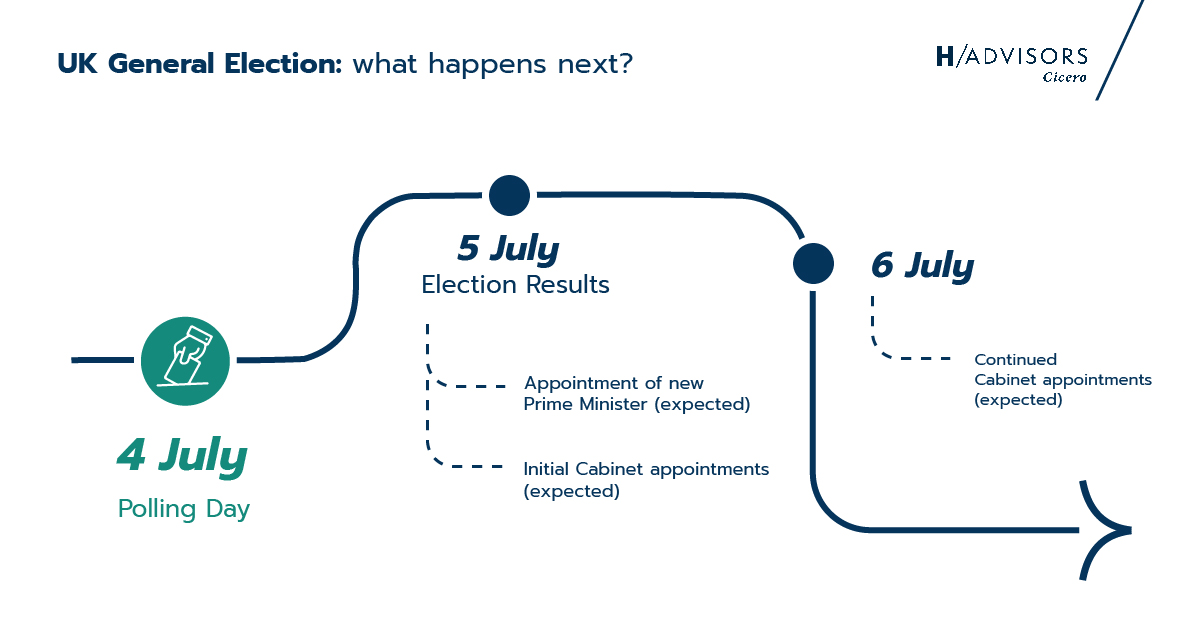 UK General Election: what happens next?

H/ADVISORS
Cicero

4 July
Polling Day

5 July
Election Results

Appointment of new Prime Minister (expected)

Initial Cabinet appointments (expected)

6 July

Continued Cabinet appointments (expected)